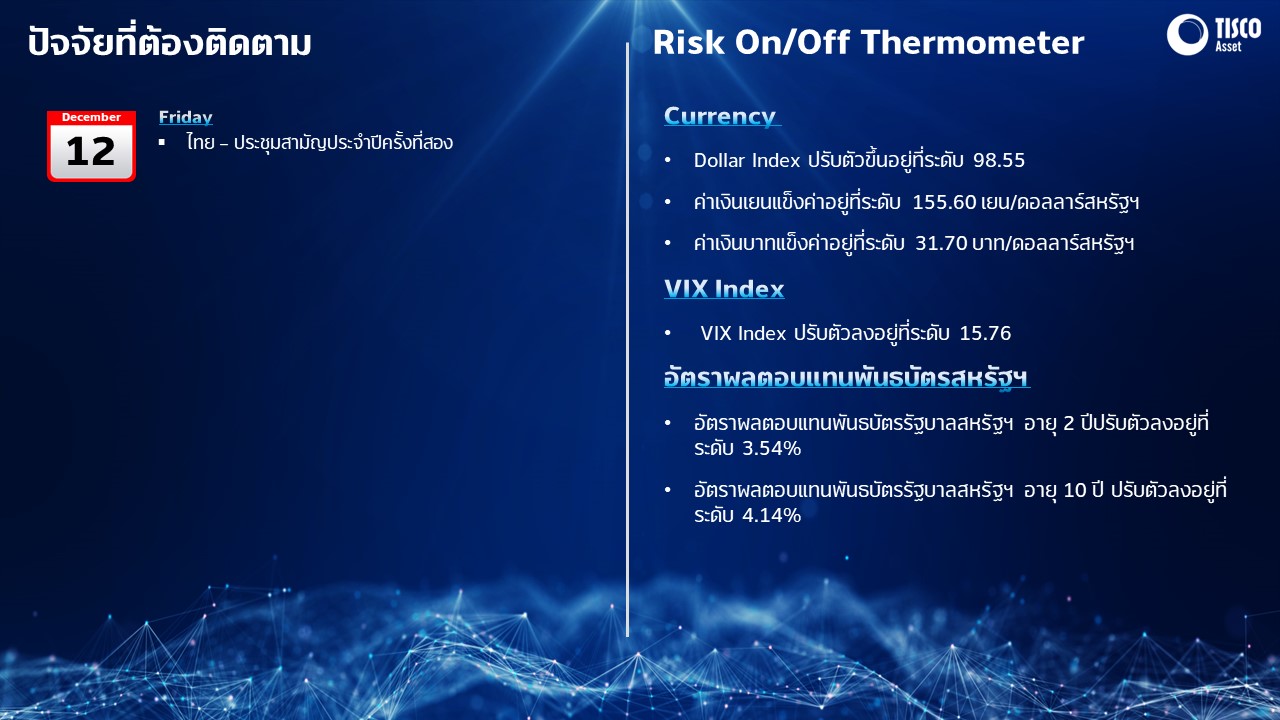 ปัจจัยที่ต้องติดตาม

December
12

Friday
▪ ไทย – ประชุมสามัญประจำปีครั้งที่สอง

Risk On/Off Thermometer

TISCO
Asset

Currency
• Dollar Index ปรับตัวขึ้นอยู่ที่ระดับ 98.55
• ค่าเงินเยนแข็งค่าอยู่ที่ระดับ 155.60 เยน/ดอลลาร์สหรัฐฯ
• ค่าเงินบาทแข็งค่าอยู่ที่ระดับ 31.70 บาท/ดอลลาร์สหรัฐฯ

VIX Index
• VIX Index ปรับตัวลงอยู่ที่ระดับ 15.76

อัตราผลตอบแทนพันธบัตรสหรัฐฯ
• อัตราผลตอบแทนพันธบัตรรัฐบาลสหรัฐฯ อายุ 2 ปีปรับตัวลงอยู่ที่ระดับ 3.54%
• อัตราผลตอบแทนพันธบัตรรัฐบาลสหรัฐฯ อายุ 10 ปี ปรับตัวลงอยู่ที่ระดับ 4.14%